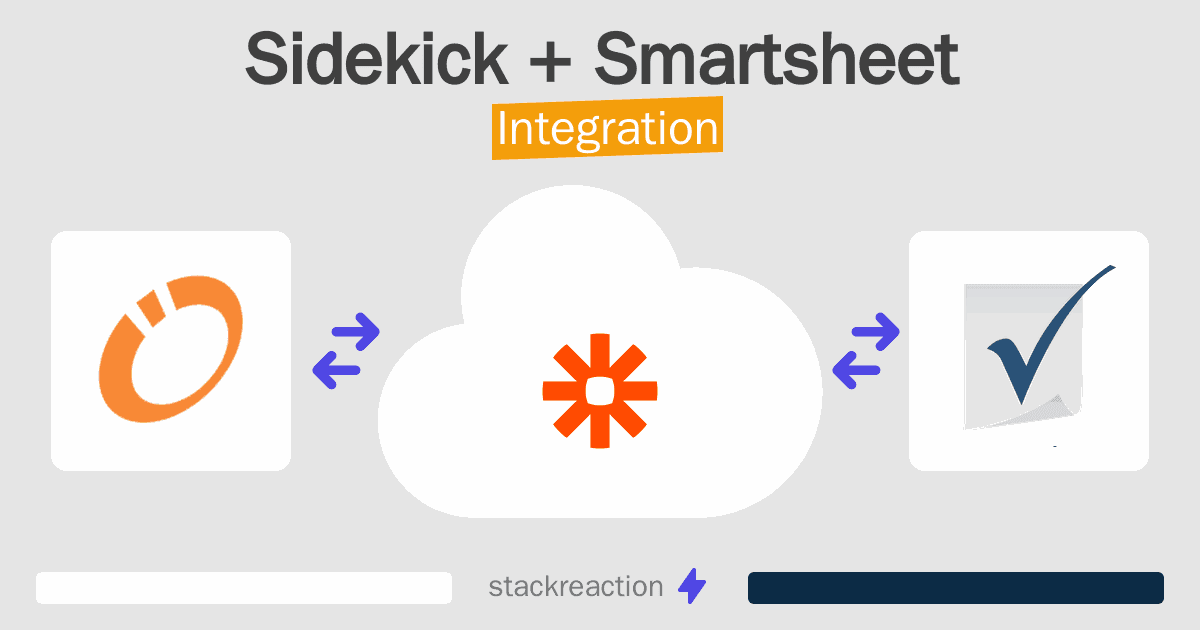 Sidekick + Smartsheet
Integration

stackreaction